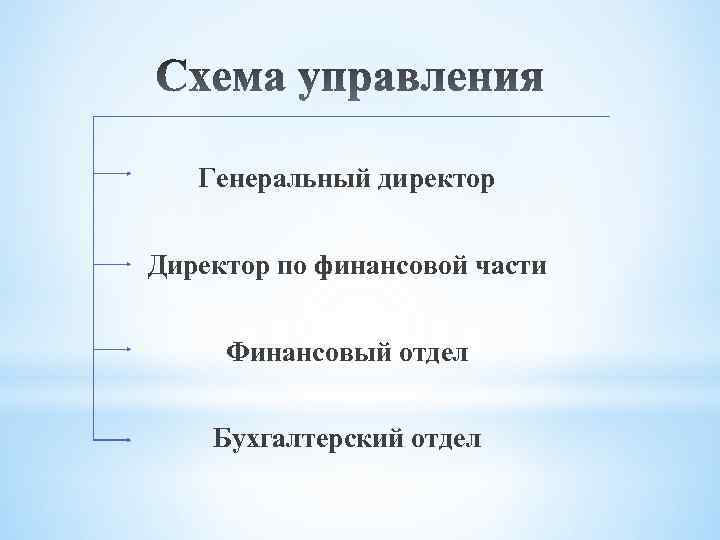 Схема управления

Генеральный директор

Директор по финансовой части

Финансовый отдел

Бухгалтерский отдел